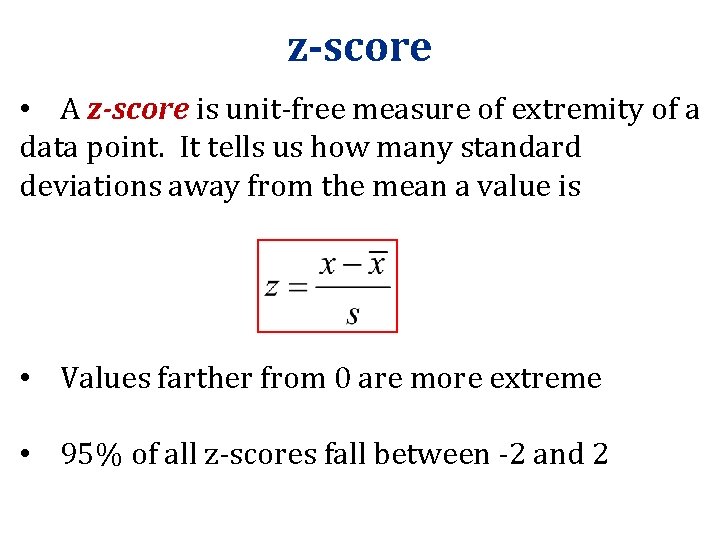 z-score

• A z-score is unit-free measure of extremity of a data point. It tells us how many standard deviations away from the mean a value is

$z = \frac{x - \overline{x}}{s}$

• Values farther from 0 are more extreme

• 95% of all z-scores fall between -2 and 2